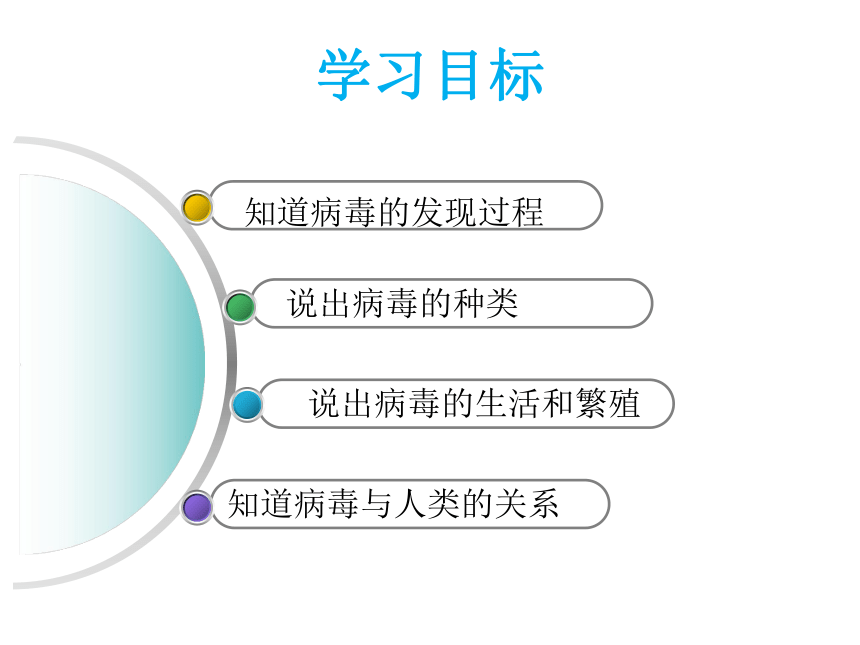 学习目标

知道病毒的发现过程

说出病毒的种类

说出病毒的生活和繁殖

知道病毒与人类的关系